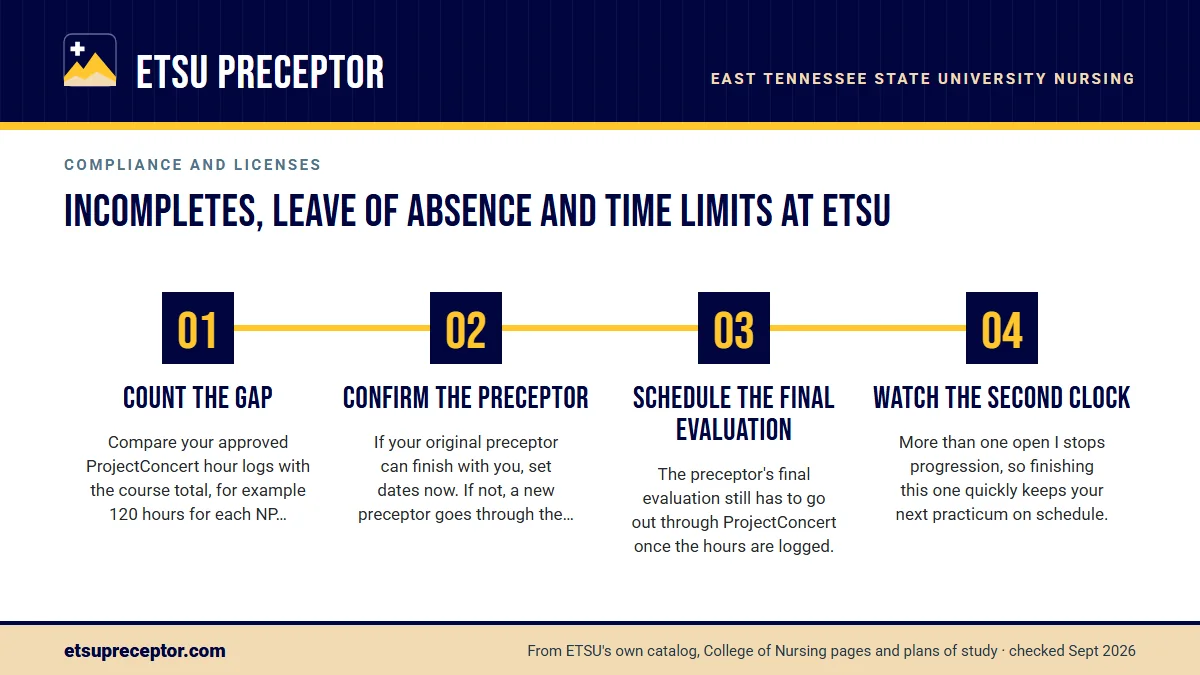 ETSU PRECEPTOR

EAST TENNESSEE STATE UNIVERSITY NURSING

COMPLIANCE AND LICENSES

INCOMPLETES, LEAVE OF ABSENCE AND TIME LIMITS AT ETSU

01

COUNT THE GAP

Compare your approved ProjectConcert hour logs with the course total, for example 120 hours for each NP…

02

CONFIRM THE PRECEPTOR

If your original preceptor can finish with you, set dates now. If not, a new preceptor goes through the…

03

SCHEDULE THE FINAL EVALUATION

The preceptor's final evaluation still has to go out through ProjectConcert once the hours are logged.

04

WATCH THE SECOND CLOCK

More than one open I stops progression, so finishing this one quickly keeps your next practicum on schedule.

etsupreceptor.com

From ETSU's own catalog, College of Nursing pages and plans of study · checked Sept 2026